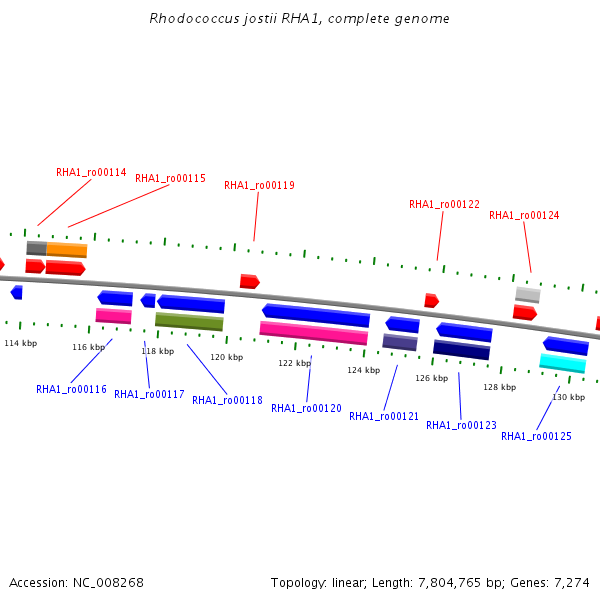 Rhodococcus jostii RHA1, complete genome

RHA1_ro00114
RHA1_ro00115
RHA1_ro00119
RHA1_ro00122
RHA1_ro00124

114 kbp
116 kbp
118 kbp
120 kbp
122 kbp
124 kbp
126 kbp
128 kbp
130 kbp

RHA1_ro00116
RHA1_ro00117
RHA1_ro00118
RHA1_ro00120
RHA1_ro00121
RHA1_ro00123
RHA1_ro00125

Accession: NC_008268

Topology: linear; Length: 7,804,765 bp; Genes: 7,274